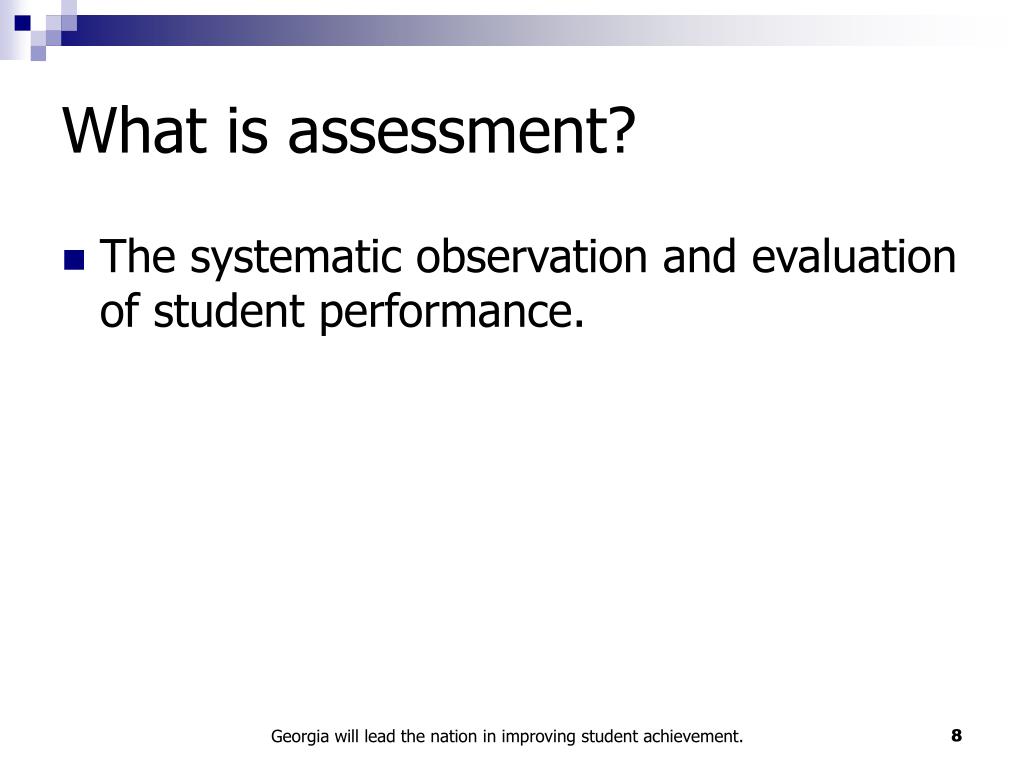 What is assessment?

The systematic observation and evaluation of student performance.

Georgia will lead the nation in improving student achievement.

8